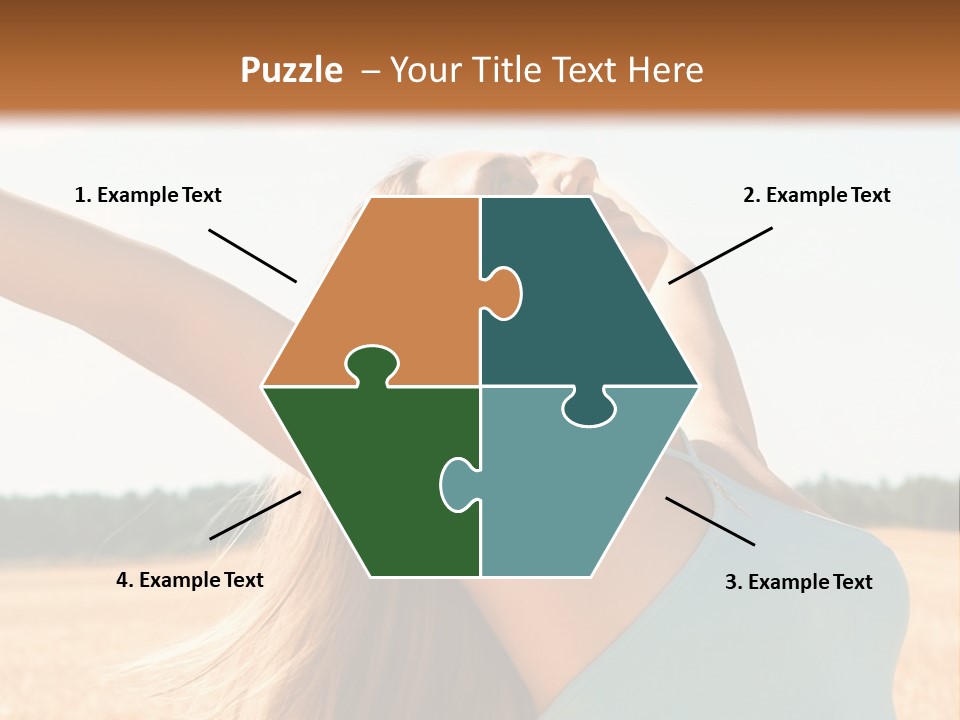 Puzzle – Your Title Text Here

1. Example Text

2. Example Text

4. Example Text

3. Example Text